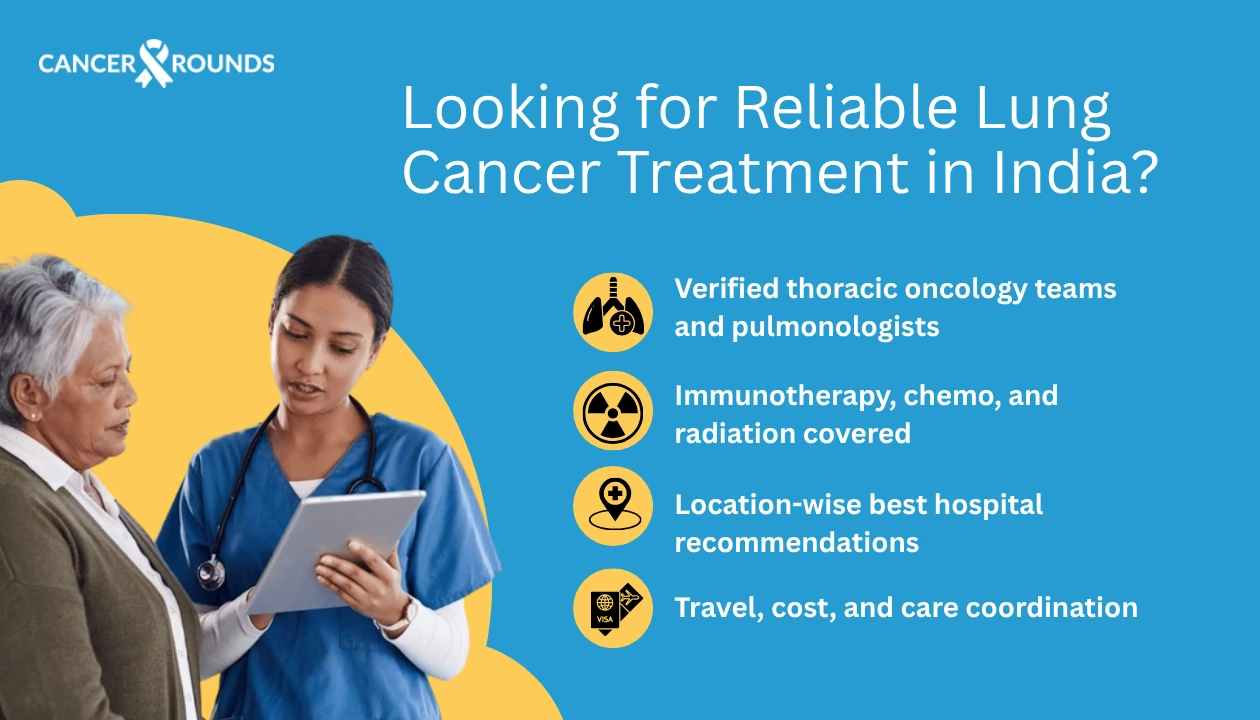 CANCER ROUNDS

Looking for Reliable Lung Cancer Treatment in India?

Verified thoracic oncology teams and pulmonologists

Immunotherapy, chemo, and radiation covered

Location-wise best hospital recommendations

VISA

Travel, cost, and care coordination